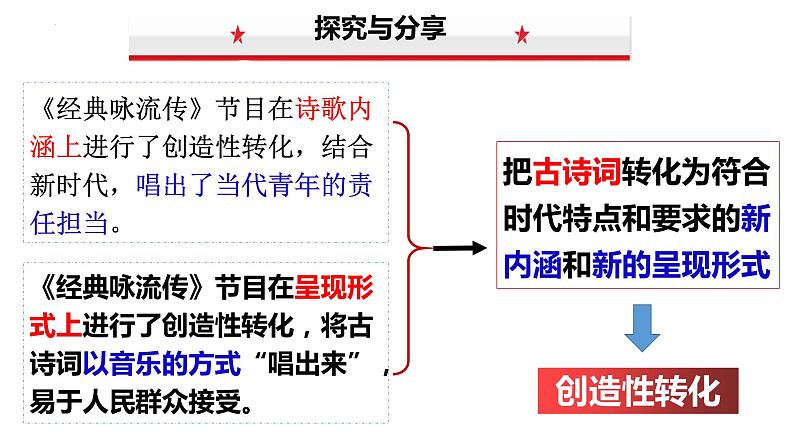 探究与分享

《经典咏流传》节目在诗歌内涵上进行了创造性转化，结合新时代，唱出了当代青年的责任担当。

《经典咏流传》节目在呈现形式上进行了创造性转化，将古诗词以音乐的方式“唱出来”，易于人民群众接受。

把古诗词转化为符合时代特点和要求的新内涵和新的呈现形式

创造性转化